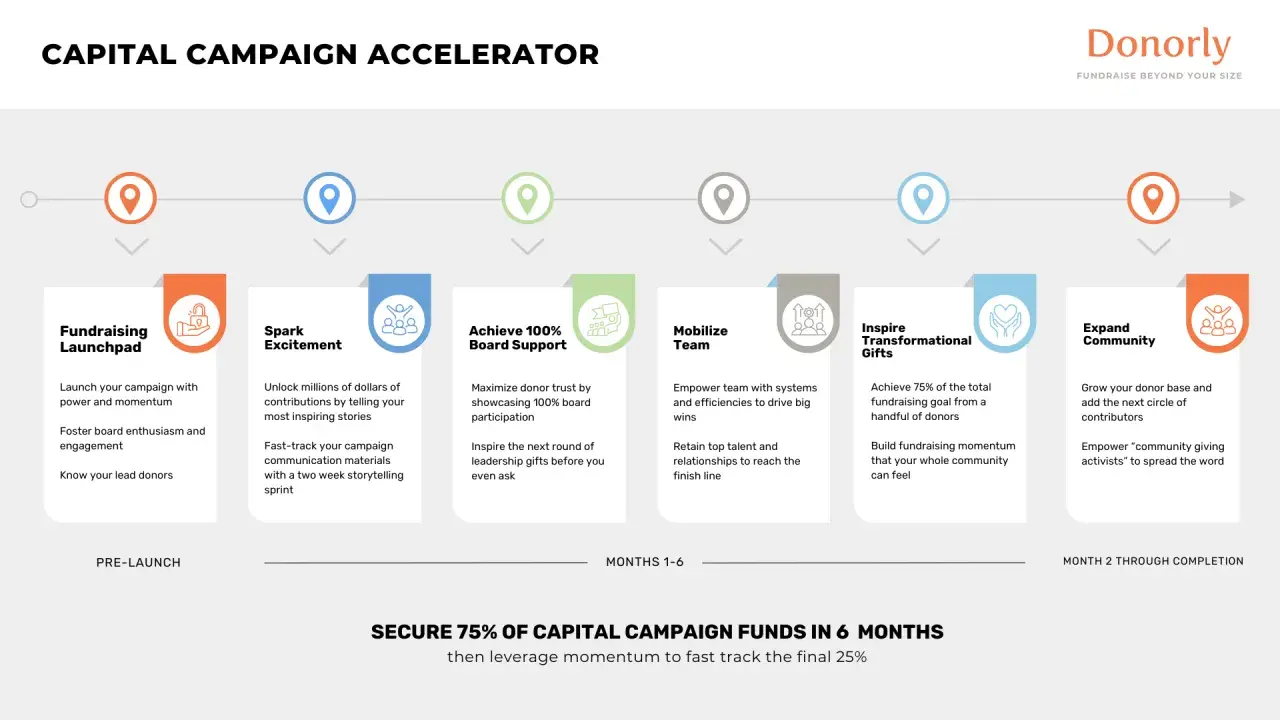 CAPITAL CAMPAIGN ACCELERATOR

Donorly
FUNDRAISE BEYOND YOUR SIZE

Fundraising Launchpad

Launch your campaign with power and momentum

Foster board enthusiasm and engagement

Know your lead donors

Spark Excitement

Unlock millions of dollars of contributions by telling your most inspiring stories

Fast-track your campaign communication materials with a two week storytelling sprint

Achieve 100% Board Support

Maximize donor trust by showcasing 100% board participation

Inspire the next round of leadership gifts before you even ask

Mobilize Team

Empower team with systems and efficiencies to drive big wins

Retain top talent and relationships to reach the finish line

Inspire Transformational Gifts

Achieve 75% of the total fundraising goal from a handful of donors

Build fundraising momentum that your whole community can feel

Expand Community

Grow your donor base and add the next circle of contributors

Empower "community giving activists" to spread the word

PRE-LAUNCH

MONTHS 1-6

MONTH 2 THROUGH COMPLETION

SECURE 75% OF CAPITAL CAMPAIGN FUNDS IN 6 MONTHS
then leverage momentum to fast track the final 25%